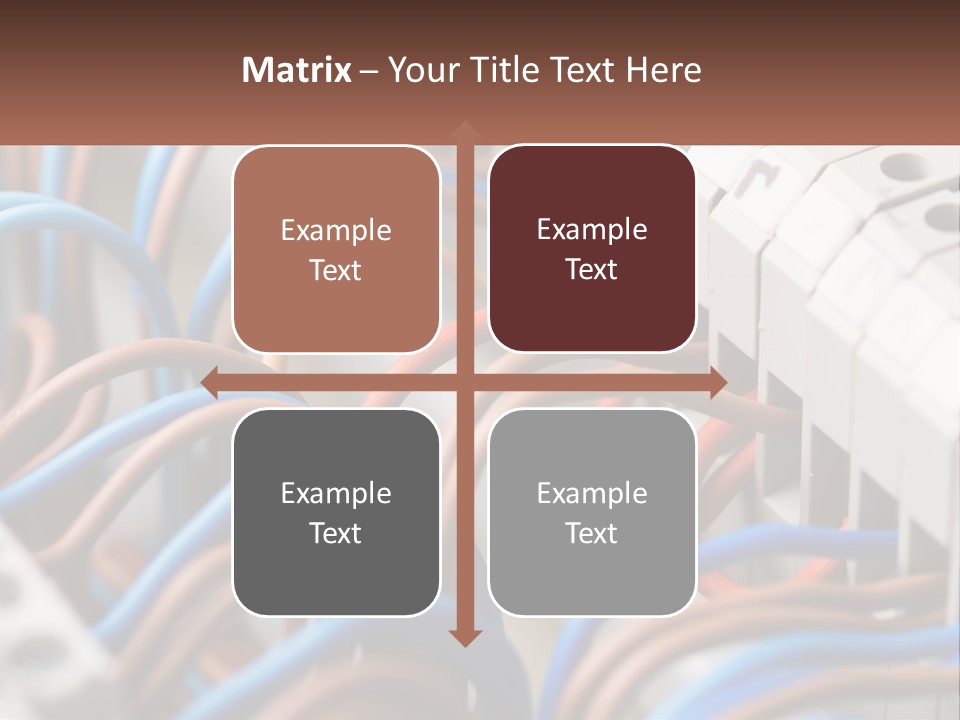 Matrix – Your Title Text Here

Example Text

Example Text

Example Text

Example Text